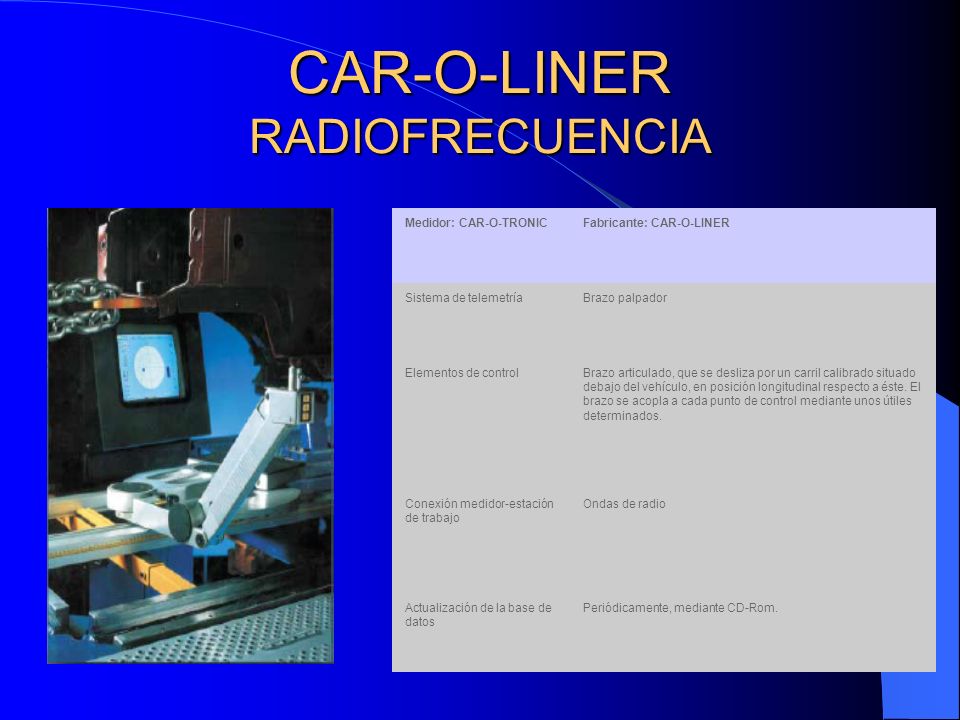 CAR-O-LINER
RADIOFRECUENCIA

| Medidor: CAR-O-TRONIC | Fabricante: CAR-O-LINER |
|---|---|
| Sistema de telemetría | Brazo palpador |
| Elementos de control | Brazo articulado, que se desliza por un carril calibrado situado debajo del vehículo, en posición longitudinal respecto a éste. El brazo se acopla a cada punto de control mediante unos útiles determinados. |
| Conexión medidor-estación de trabajo | Ondas de radio |
| Actualización de la base de datos | Periódicamente, mediante CD-Rom. |